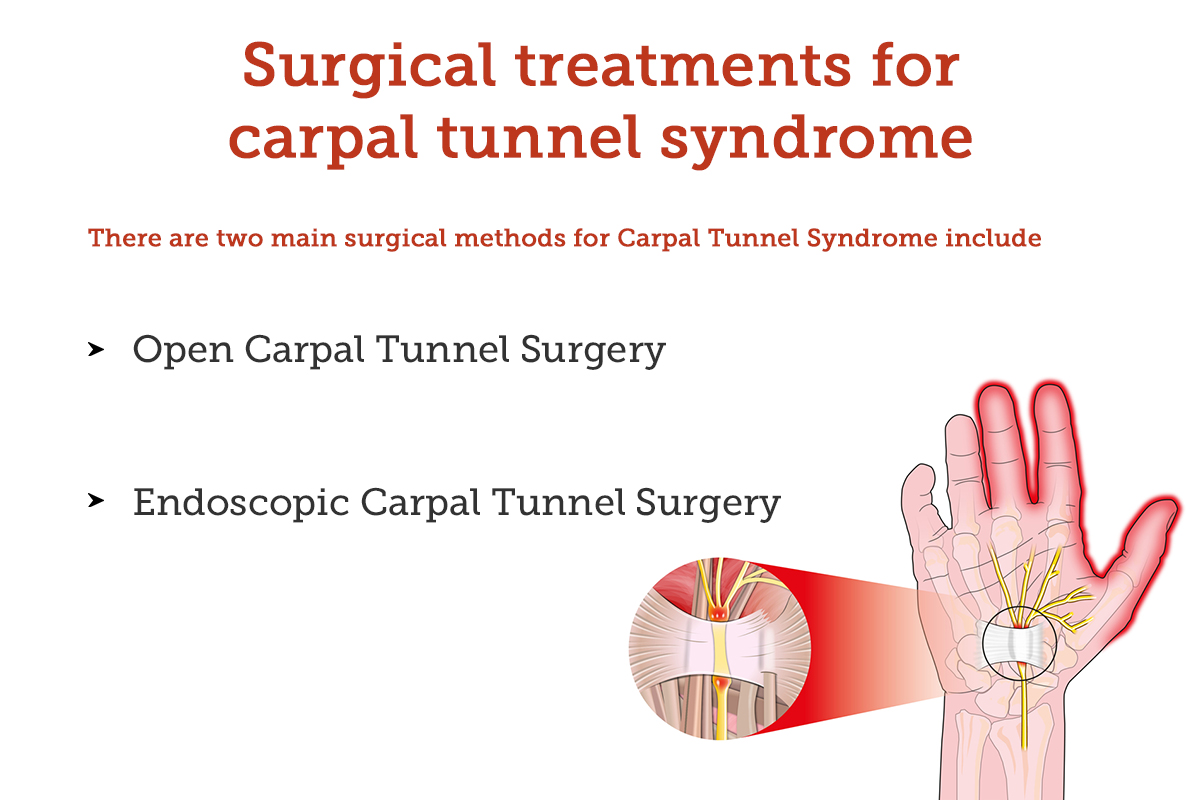 Surgical treatments for carpal tunnel syndrome

There are two main surgical methods for Carpal Tunnel Syndrome include

➤ Open Carpal Tunnel Surgery

➤ Endoscopic Carpal Tunnel Surgery